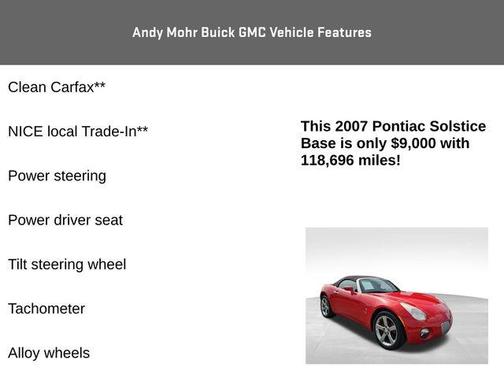 Andy Mohr Buick GMC Vehicle Features

Clean Carfax**

NICE local Trade-In**

Power steering

Power driver seat

Tilt steering wheel

Tachometer

Alloy wheels

This 2007 Pontiac Solstice Base is only $9,000 with 118,696 miles!